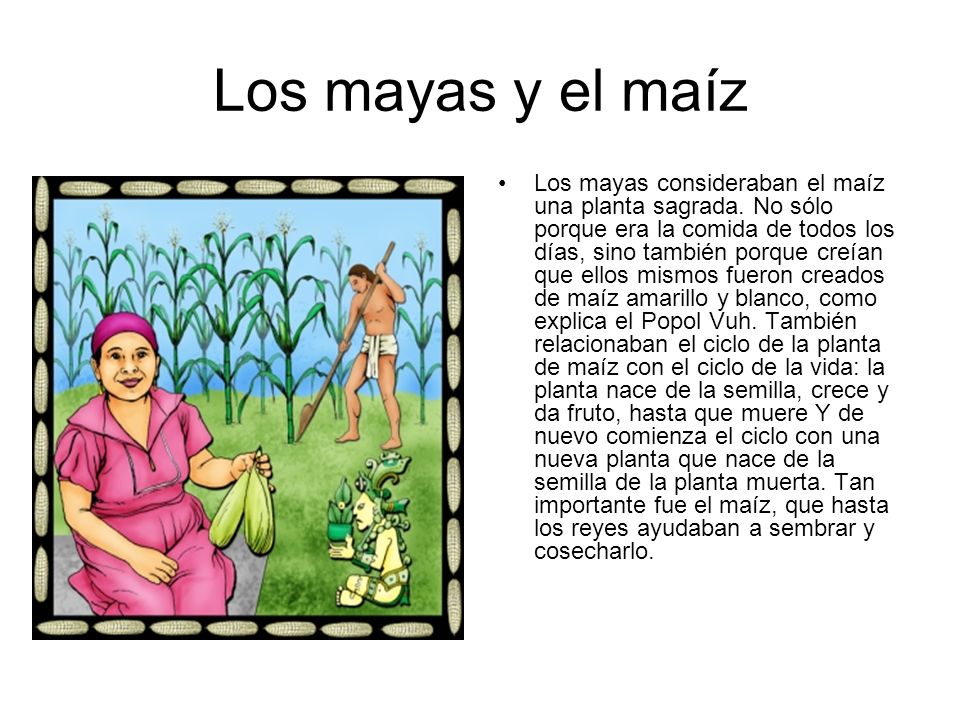 Los mayas y el maíz

• Los mayas consideraban el maíz una planta sagrada. No sólo porque era la comida de todos los días, sino también porque creían que ellos mismos fueron creados de maíz amarillo y blanco, como explica el Popol Vuh. También relacionaban el ciclo de la planta de maíz con el ciclo de la vida: la planta nace de la semilla, crece y da fruto, hasta que muere Y de nuevo comienza el ciclo con una nueva planta que nace de la semilla de la planta muerta. Tan importante fue el maíz, que hasta los reyes ayudaban a sembrar y cosecharlo.